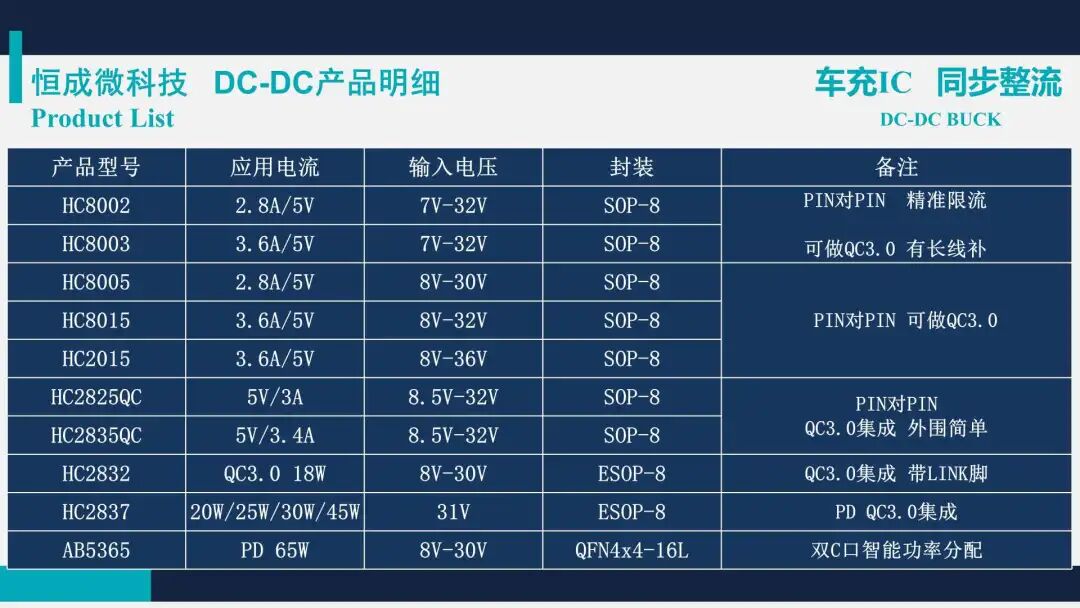 恒成微科技 DC-DC产品明细

Product List

车充IC 同步整流

DC-DC BUCK

| 产品型号 | 应用电流 | 输入电压 | 封装 | 备注 |
|---|---|---|---|---|
| HC8002 | 2.8A/5V | 7V-32V | SOP-8 | PIN对PIN 精准限流 可做QC3.0 有长线补 |
| HC8003 | 3.6A/5V | 7V-32V | SOP-8 | |
| HC8005 | 2.8A/5V | 8V-30V | SOP-8 | PIN对PIN 可做QC3.0 |
| HC8015 | 3.6A/5V | 8V-32V | SOP-8 | |
| HC2015 | 3.6A/5V | 8V-36V | SOP-8 | |
| HC2825QC | 5V/3A | 8.5V-32V | SOP-8 | PIN对PIN QC3.0集成 外围简单 |
| HC2835QC | 5V/3.4A | 8.5V-32V | SOP-8 | |
| HC2832 | QC3.0 18W | 8V-30V | ESOP-8 | QC3.0集成 带LINK脚 |
| HC2837 | 20W/25W/30W/45W | 31V | ESOP-8 | PD QC3.0集成 |
| AB5365 | PD 65W | 8V-30V | QFN4x4-16L | 双C口智能功率分配 |